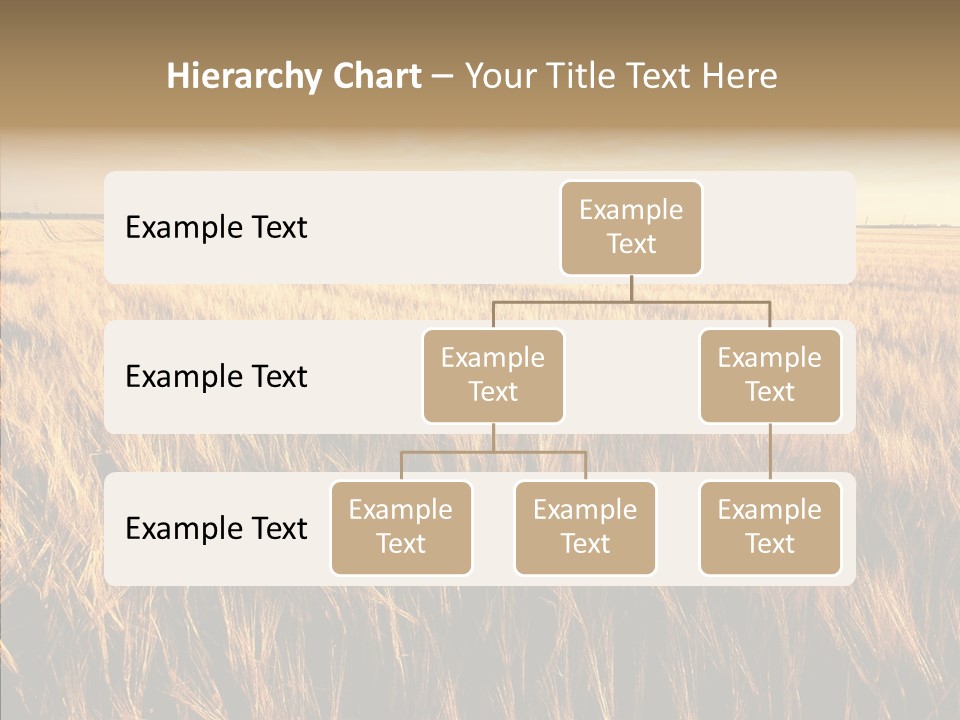 Hierarchy Chart – Your Title Text Here

Example Text

Example Text

Example Text

Example Text

Example Text

Example Text

Example Text

Example Text

Example Text